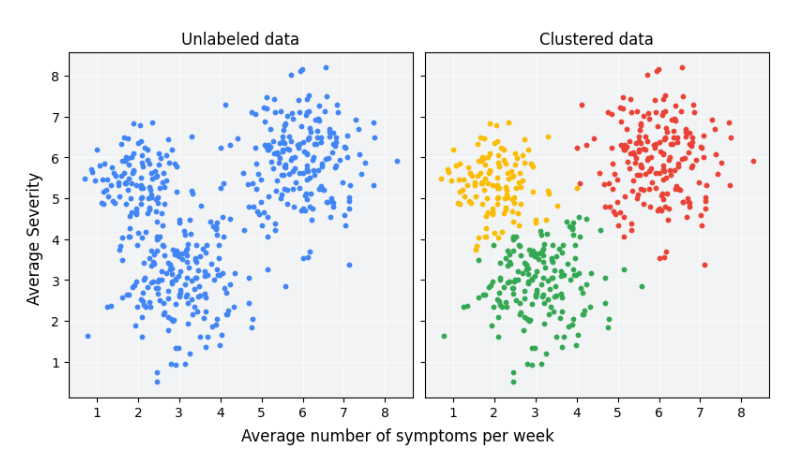 Unlabeled data

Clustered data

Average Severity

8
7
6
5
4
3
2
1

1 2 3 4 5 6 7 8

1 2 3 4 5 6 7 8

Average number of symptoms per week